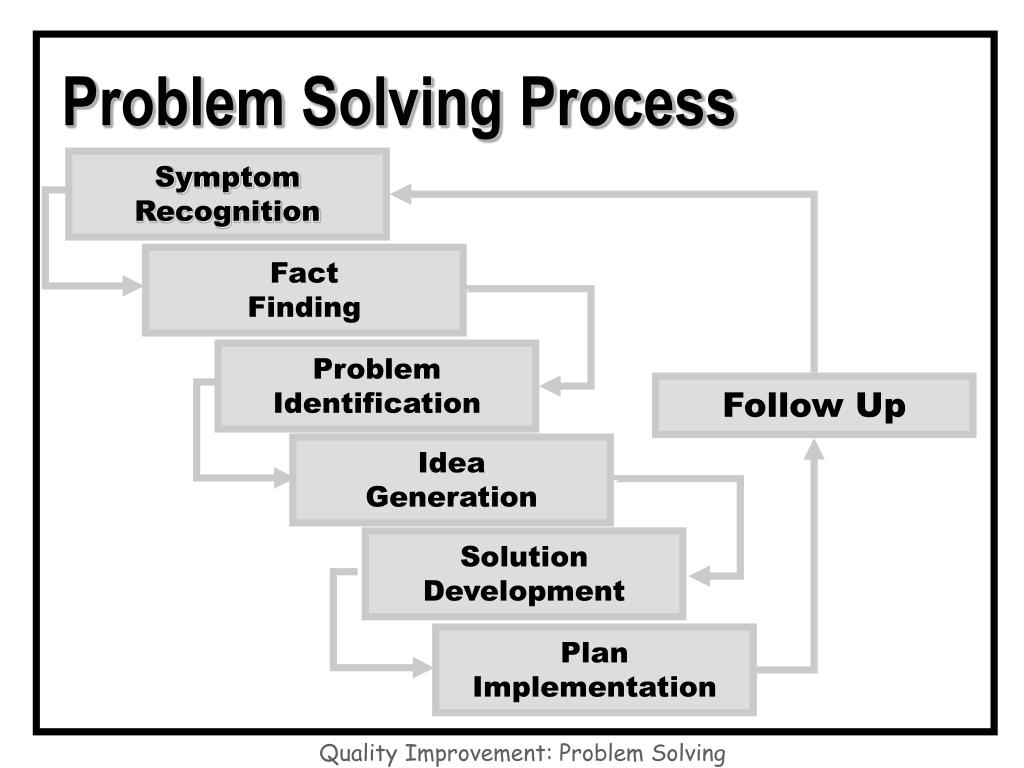 Problem Solving Process

Symptom Recognition

Fact Finding

Problem Identification

Idea Generation

Solution Development

Plan Implementation

Follow Up

Quality Improvement: Problem Solving